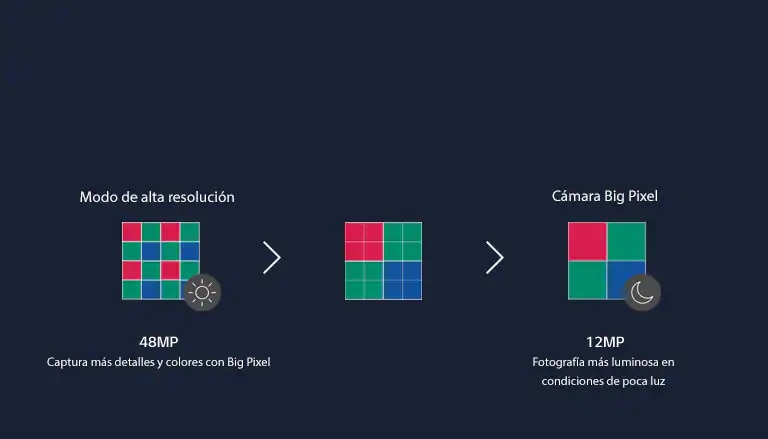 Modo de alta resolución

48MP
Captura más detalles y colores con Big Pixel

Cámara Big Pixel

12MP
Fotografía más luminosa en condiciones de poca luz